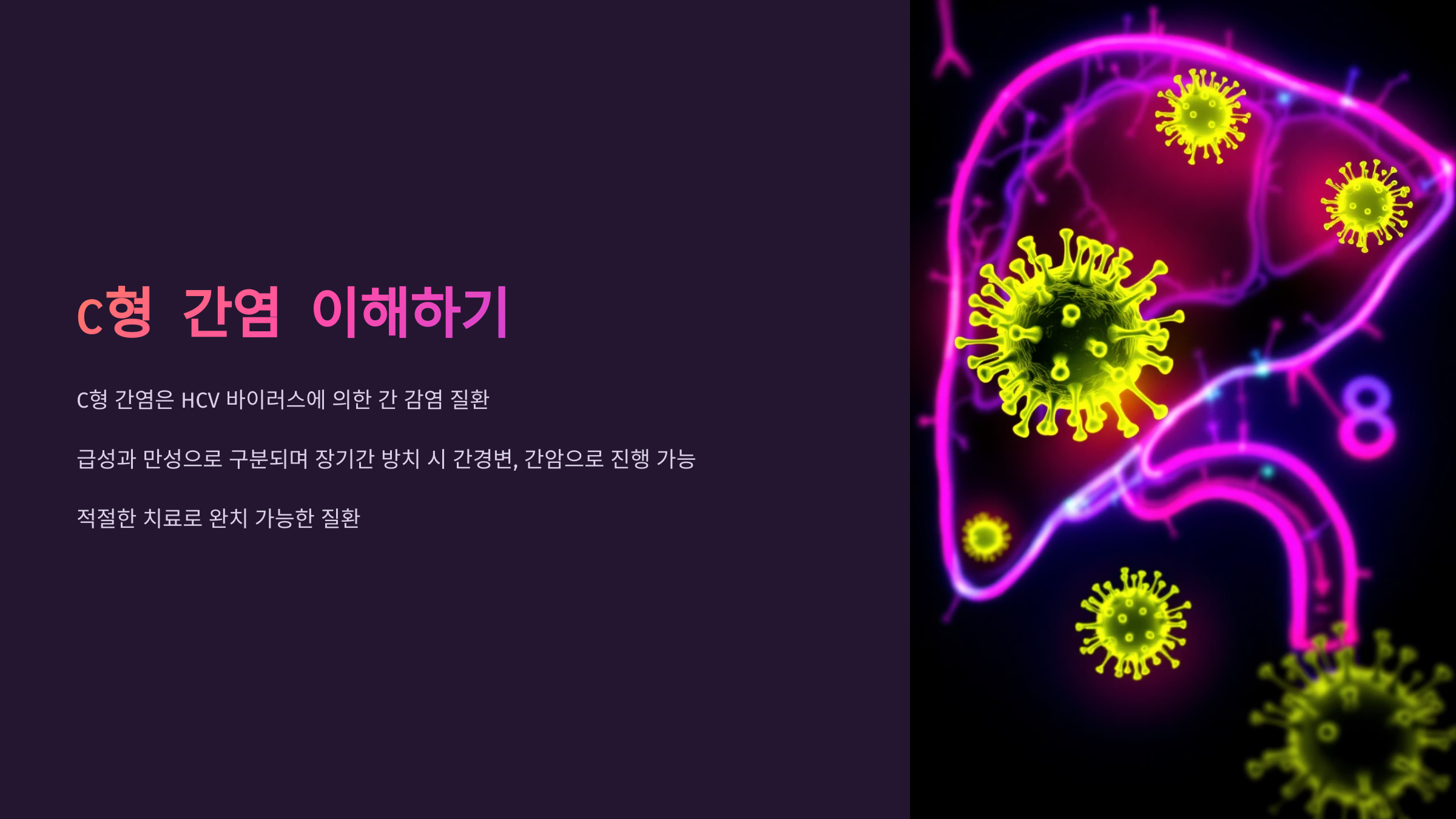 C형 간염 이해하기

C형 간염은 HCV 바이러스에 의한 간 감염 질환

급성과 만성으로 구분되며 장기간 방치 시 간경변, 간암으로 진행 가능

적절한 치료로 완치 가능한 질환

8